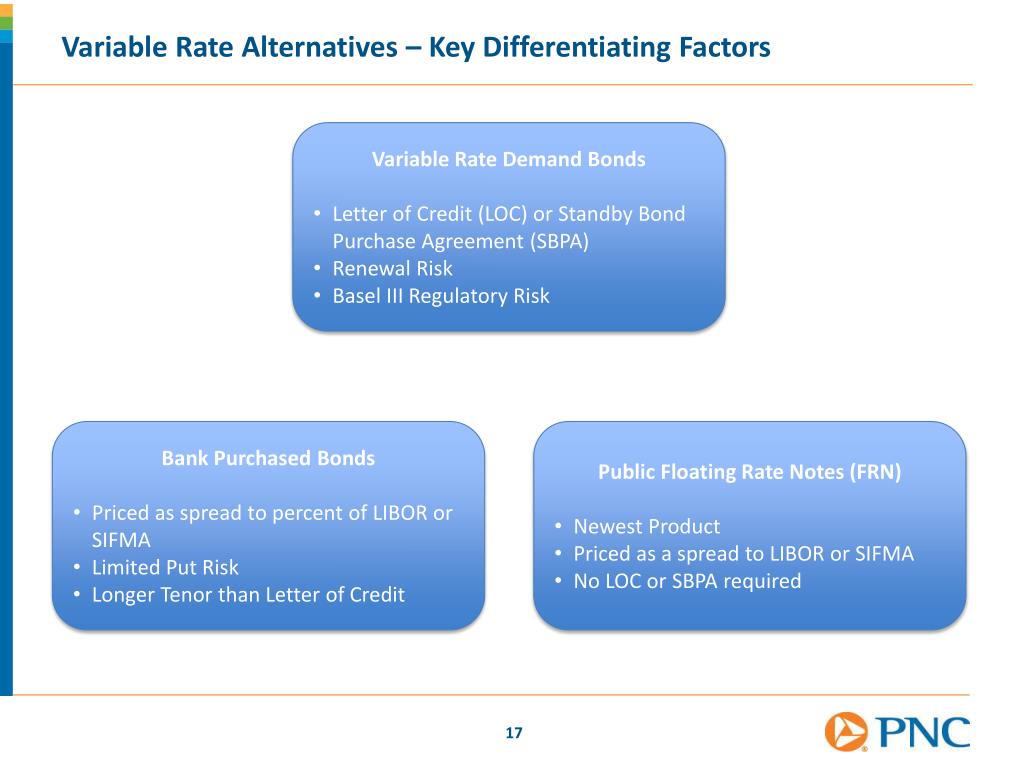 Variable Rate Alternatives – Key Differentiating Factors

Variable Rate Demand Bonds

• Letter of Credit (LOC) or Standby Bond Purchase Agreement (SBPA)
• Renewal Risk
• Basel III Regulatory Risk

Bank Purchased Bonds

• Priced as spread to percent of LIBOR or SIFMA
• Limited Put Risk
• Longer Tenor than Letter of Credit

Public Floating Rate Notes (FRN)

• Newest Product
• Priced as a spread to LIBOR or SIFMA
• No LOC or SBPA required

17

PNC